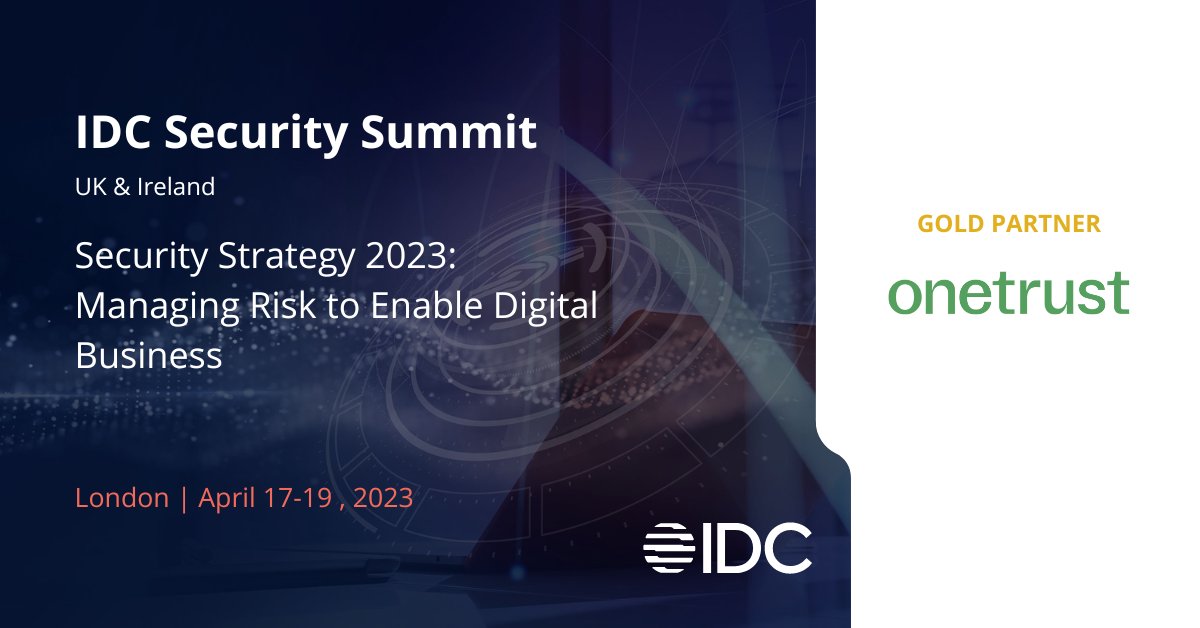 IDC Security Summit

UK & Ireland

Security Strategy 2023: Managing Risk to Enable Digital Business

London | April 17-19 , 2023

IDC

GOLD PARTNER

onetrust